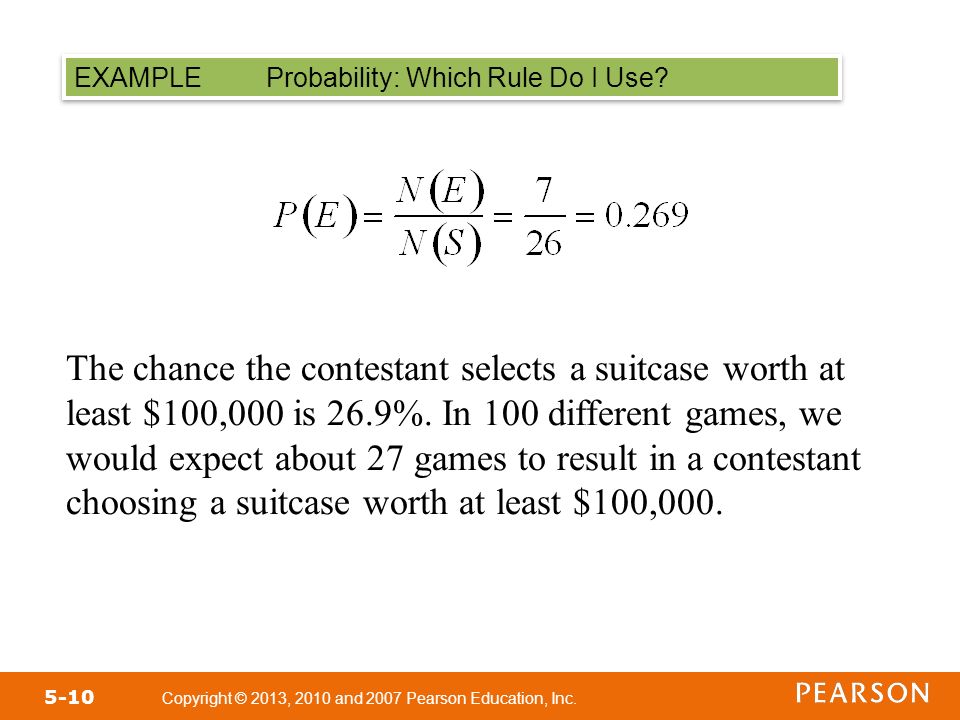 EXAMPLE Probability: Which Rule Do I Use?

$P(E) = \frac{N(E)}{N(S)} = \frac{7}{26} = 0.269$

The chance the contestant selects a suitcase worth at least \$100,000 is 26.9%. In 100 different games, we would expect about 27 games to result in a contestant choosing a suitcase worth at least \$100,000.

5-10 Copyright © 2013, 2010 and 2007 Pearson Education, Inc.

PEARSON